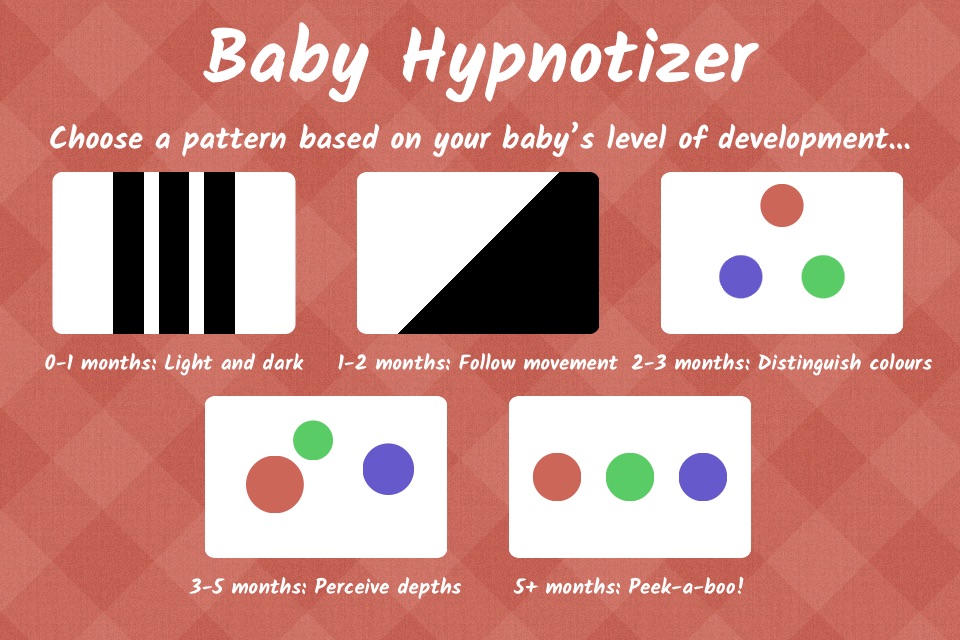 Baby Hypnotizer

Choose a pattern based on your baby's level of development...

0-1 months: Light and dark

1-2 months: Follow movement

2-3 months: Distinguish colours

3-5 months: Perceive depths

5+ months: Peek-a-boo!